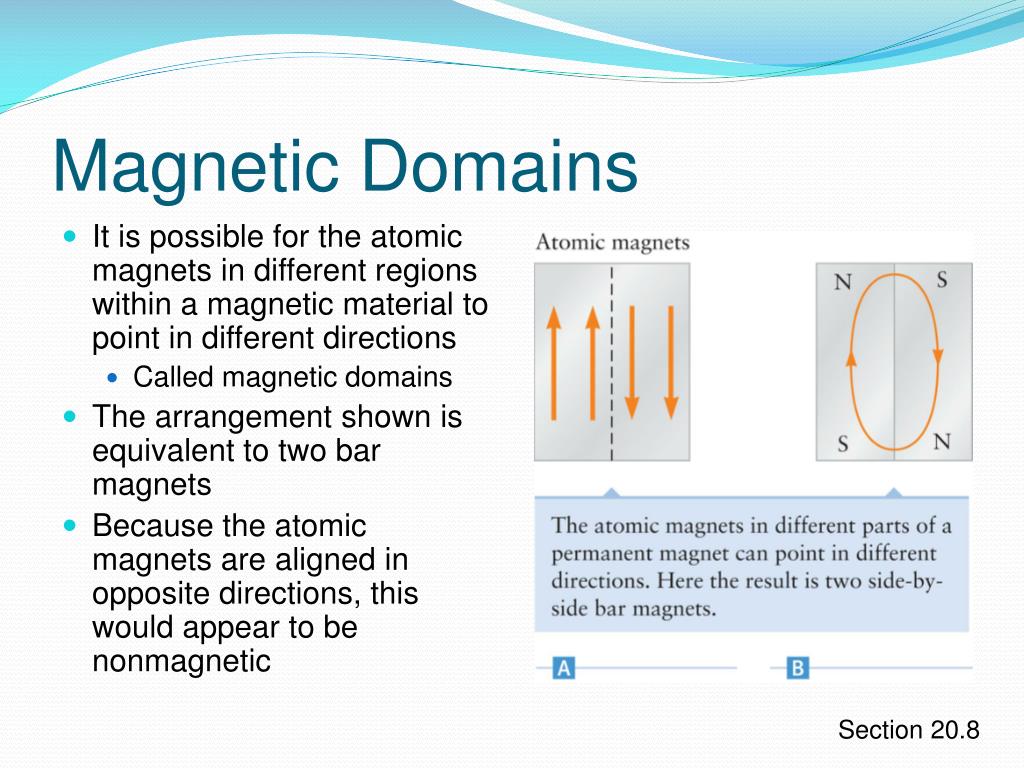 Magnetic Domains

- It is possible for the atomic magnets in different regions within a magnetic material to point in different directions
  - Called magnetic domains
- The arrangement shown is equivalent to two bar magnets
- Because the atomic magnets are aligned in opposite directions, this would appear to be nonmagnetic

Atomic magnets

N S

S N

The atomic magnets in different parts of a permanent magnet can point in different directions. Here the result is two side-by-side bar magnets.

A B

Section 20.8